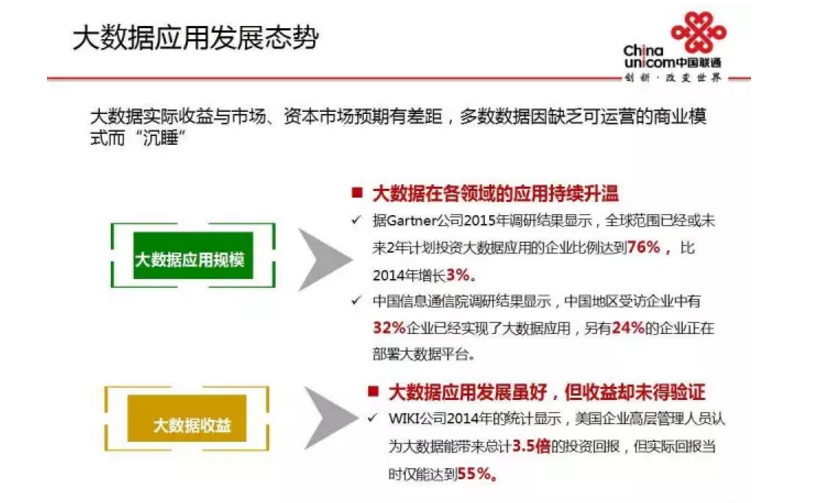 大数据应用发展态势

China unicom中国联通
创新·改变世界

大数据实际收益与市场、资本市场预期有差距，多数数据因缺乏可运营的商业模式而“沉睡”

大数据应用规模

■ 大数据在各领域的应用持续升温
✓ 据Gartner公司2015年调研结果显示，全球范围已经或未来2年计划投资大数据应用的企业比例达到76%，比2014年增长3%。
✓ 中国信息通信院调研结果显示，中国地区受访企业中有32%企业已经实现了大数据应用，另有24%的企业正在部署大数据平台。

大数据收益

■ 大数据应用发展虽好，但收益却未得验证
✓ WIKI公司2014年的统计显示，美国企业高层管理人员认为大数据能带来总计3.5倍的投资回报，但实际回报当时仅能达到55%。